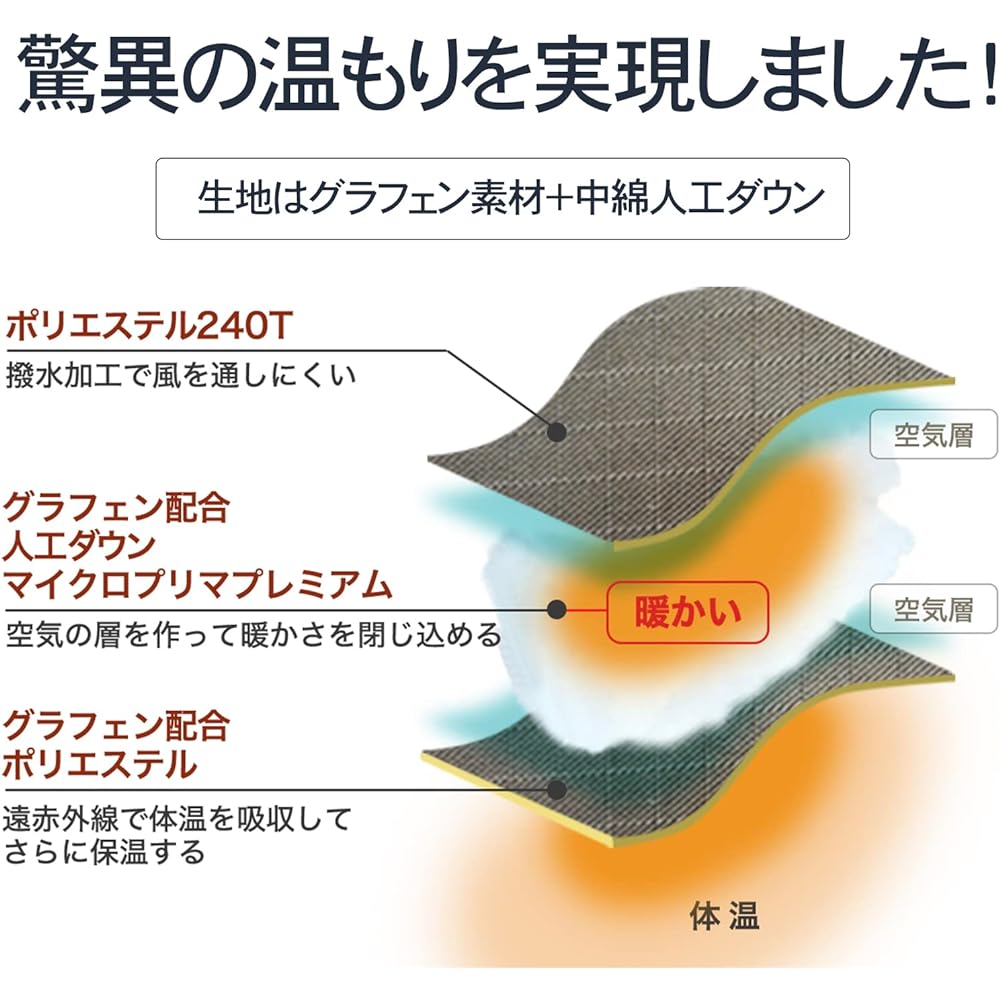 驚異の温もりを実現しました!

生地はグラフェン素材+中綿人工ダウン

ポリエステル240T
撥水加工で風を通しにくい

空気層

グラフェン配合
人工ダウン
マイクロプリマプレミアム
空気の層を作って暖かさを閉じ込める

暖かい

空気層

グラフェン配合
ポリエステル
遠赤外線で体温を吸収して
さらに保温する

体温